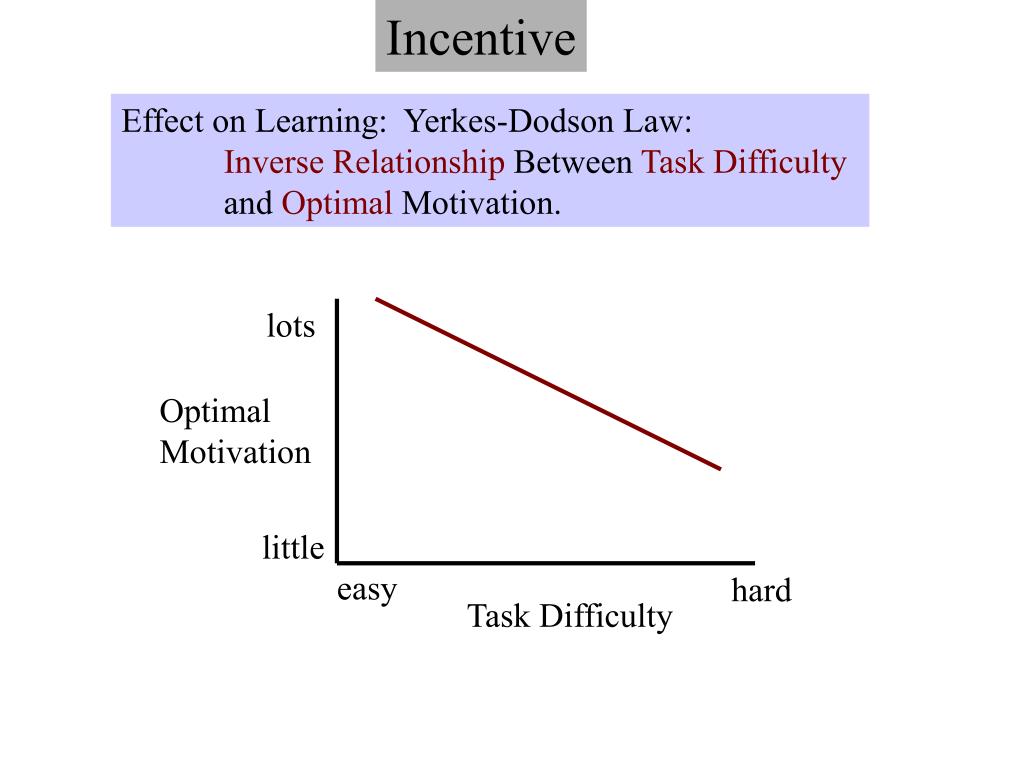 Incentive

Effect on Learning: Yerkes-Dodson Law:
Inverse Relationship Between Task Difficulty and Optimal Motivation.

lots

Optimal Motivation

little

easy

hard

Task Difficulty